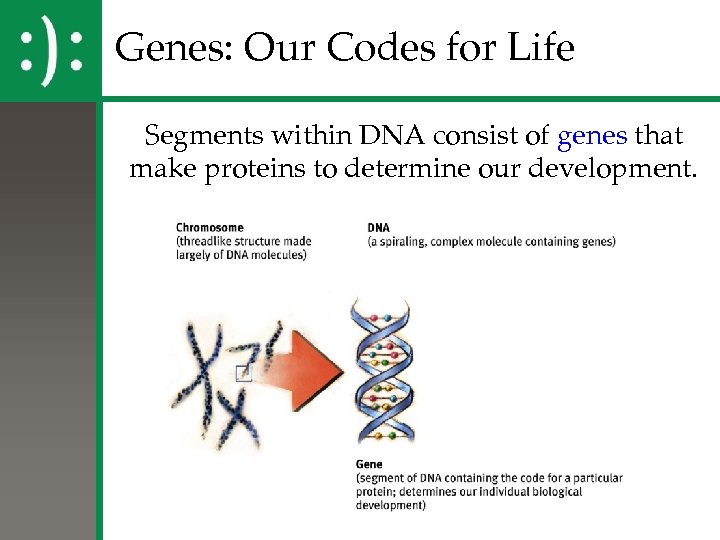 :):

Genes: Our Codes for Life

Segments within DNA consist of genes that make proteins to determine our development.

Chromosome
(threadlike structure made largely of DNA molecules)

DNA
(a spiraling, complex molecule containing genes)

Gene
(segment of DNA containing the code for a particular protein; determines our individual biological development)